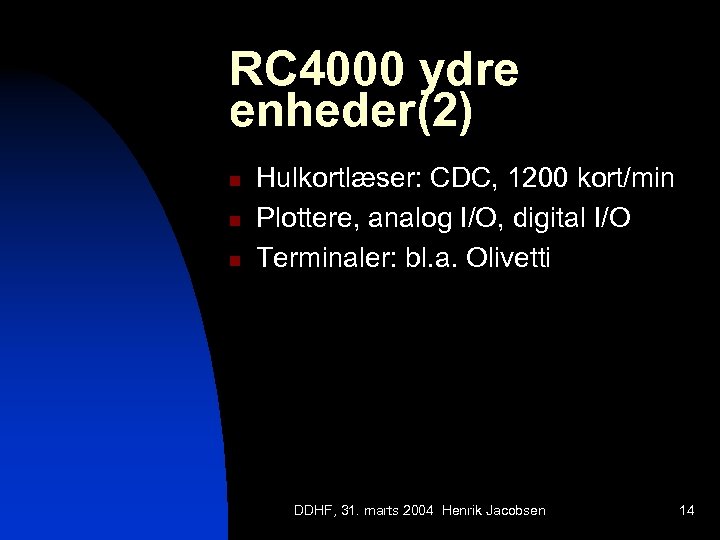 RC4000 ydre enheder(2)

- Hulkortlæser: CDC, 1200 kort/min
- Plottere, analog I/O, digital I/O
- Terminaler: bl.a. Olivetti

DDHF, 31. marts 2004 Henrik Jacobsen

14